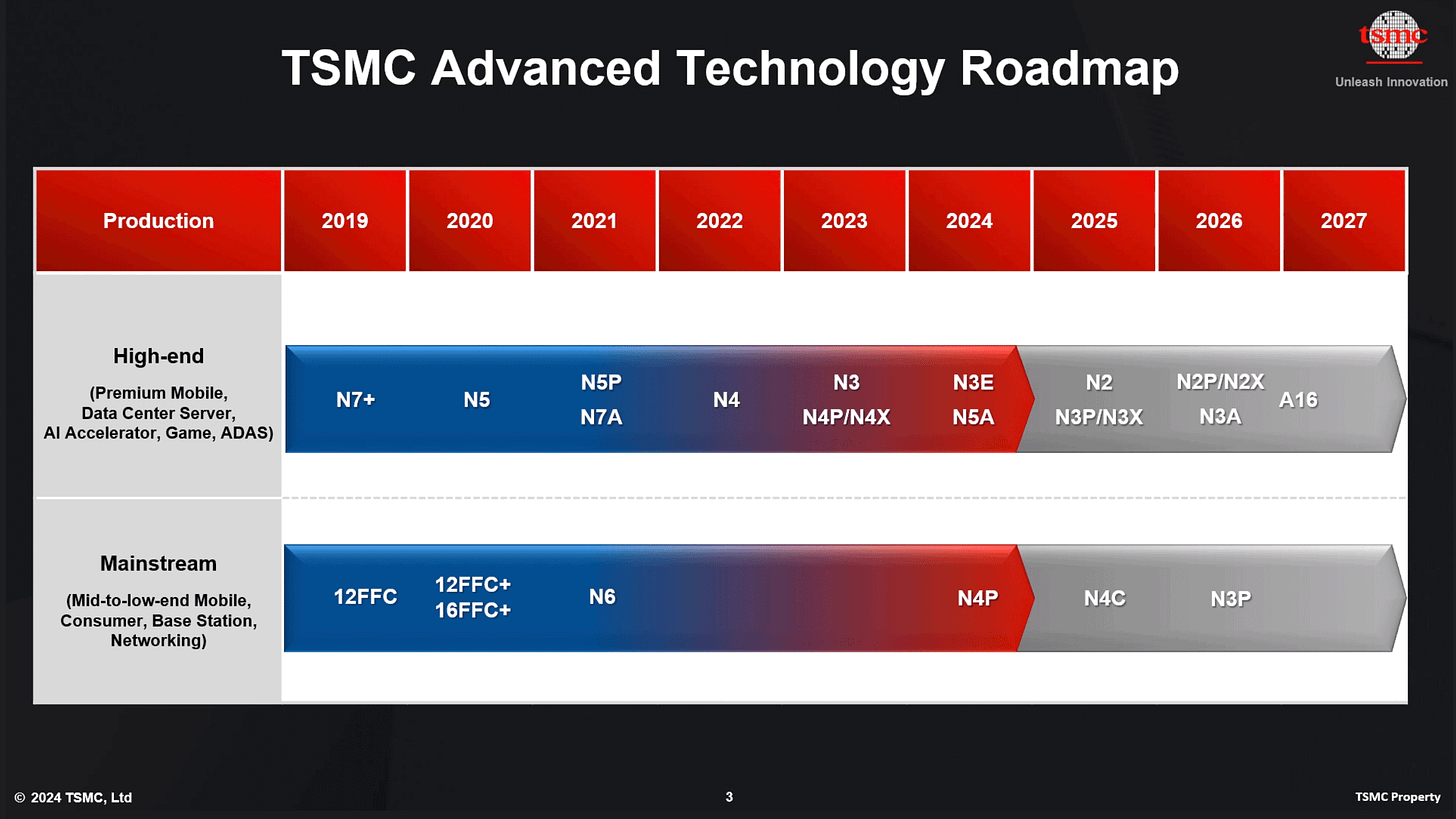 TSMC Advanced Technology Roadmap

tsmc
Unleash Innovation

| Production | 2019 | 2020 | 2021 | 2022 | 2023 | 2024 | 2025 | 2026 | 2027 |
|---|---|---|---|---|---|---|---|---|---|
| High-end (Premium Mobile, Data Center Server, AI Accelerator, Game, ADAS) | N7+ | N5 | N5P N7A | N4 | N3 N4P/N4X | N3E N5A | N2 N3P/N3X | N2P/N2X N3A | A16 |
| Mainstream (Mid-to-low-end Mobile, Consumer, Base Station, Networking) | 12FFC | 12FFC+ 16FFC+ | N6 | | | N4P | N4C | N3P | |

© 2024 TSMC, Ltd

3

TSMC Property